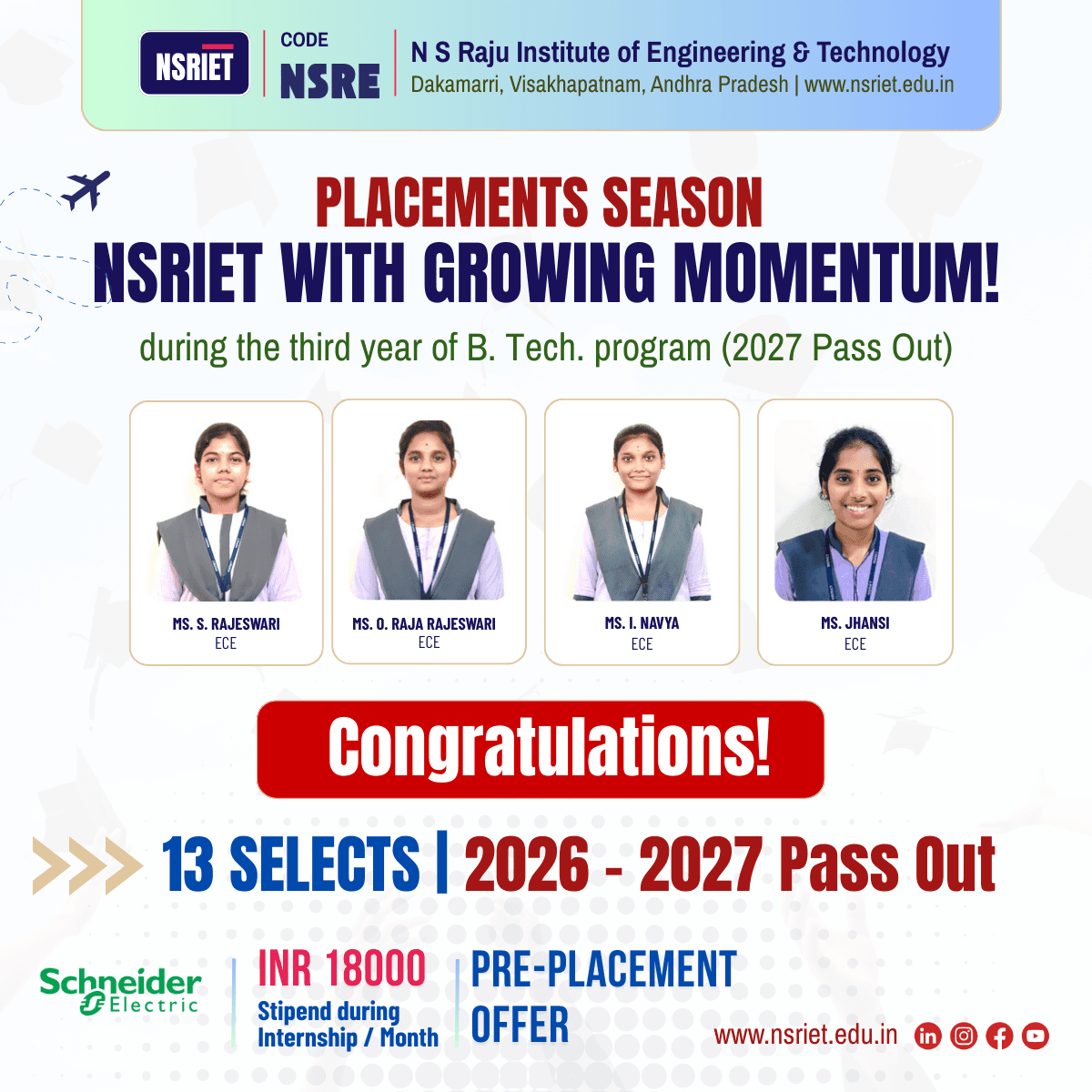 NSRIET

CODE
NSRE

N S Raju Institute of Engineering & Technology
Dakamarri, Visakhapatnam, Andhra Pradesh | www.nsriet.edu.in

PLACEMENTS SEASON
NSRIET WITH GROWING MOMENTUM!

during the third year of B. Tech. program (2027 Pass Out)

MS. S. RAJESWARI
ECE

MS. O. RAJA RAJESWARI
ECE

MS. I. NAVYA
ECE

MS. JHANSI
ECE

Congratulations!

13 SELECTS | 2026 - 2027 Pass Out

Schneider Electric

INR 18000
Stipend during Internship / Month

PRE-PLACEMENT OFFER

www.nsriet.edu.in